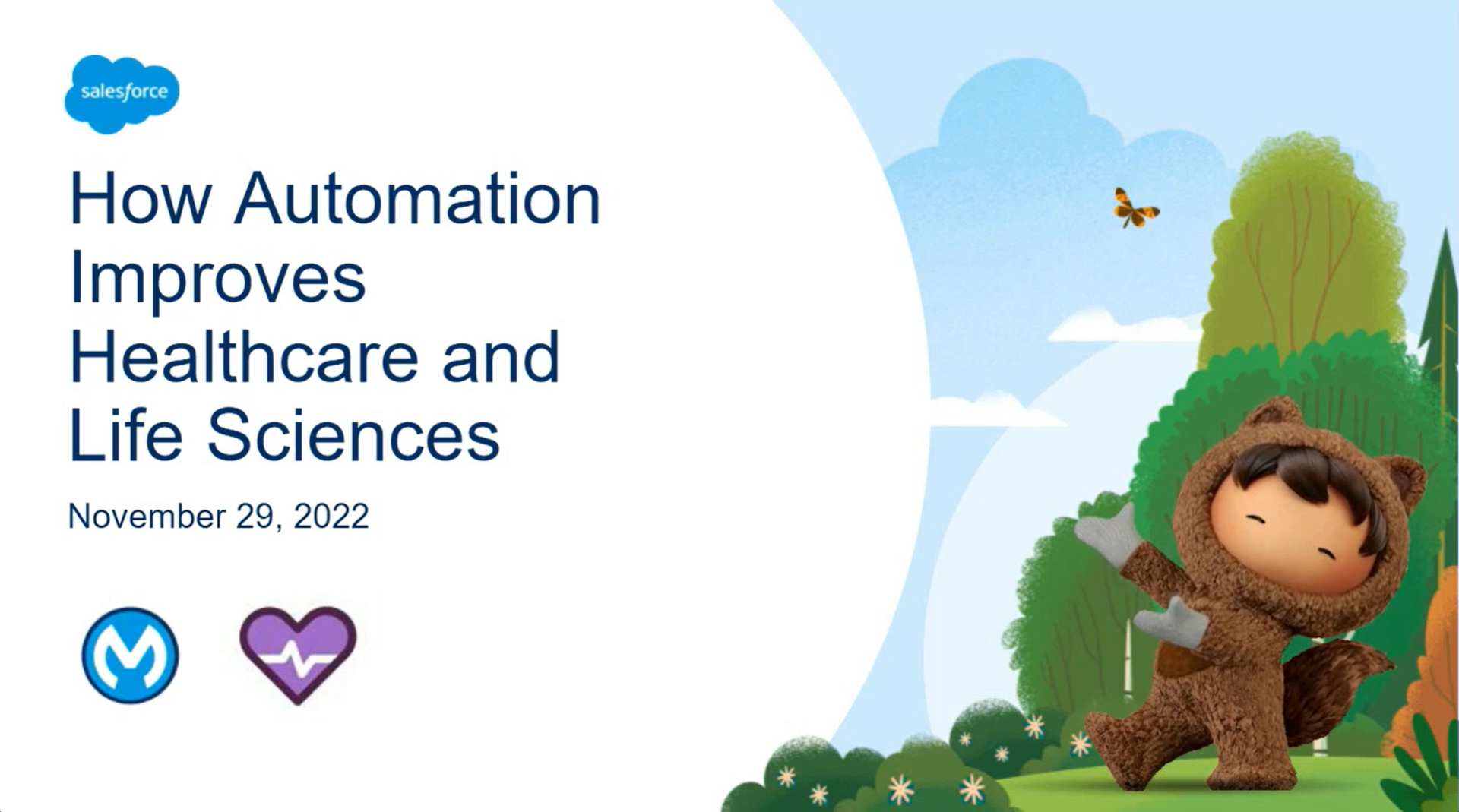 salesforce

How Automation Improves Healthcare and Life Sciences

November 29, 2022